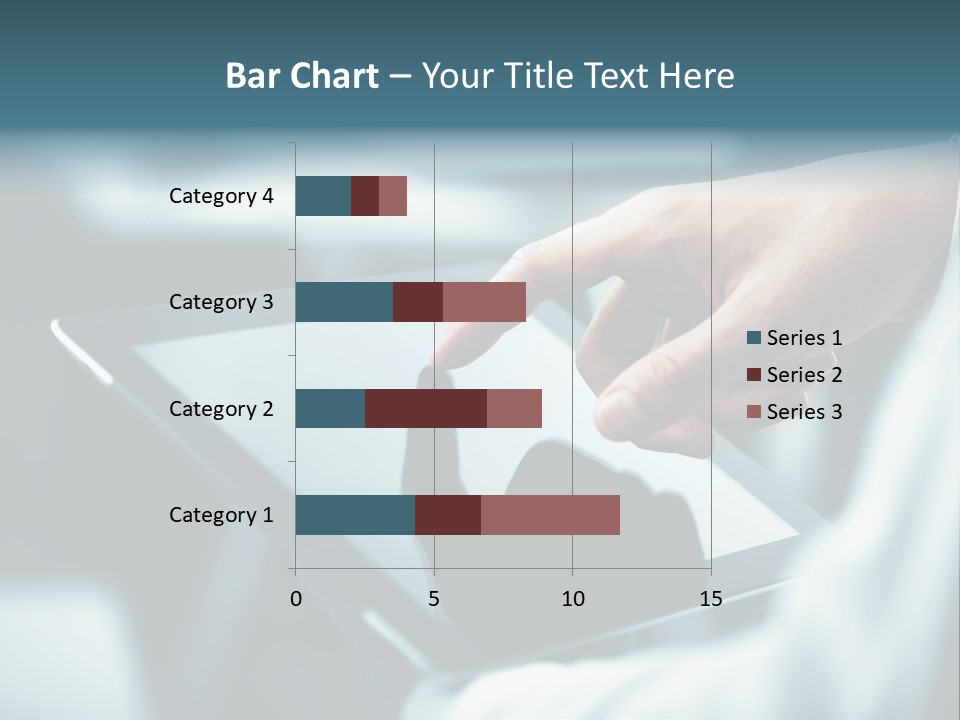 Bar Chart – Your Title Text Here

Category 4
Category 3
Category 2
Category 1

0
5
10
15

Series 1
Series 2
Series 3